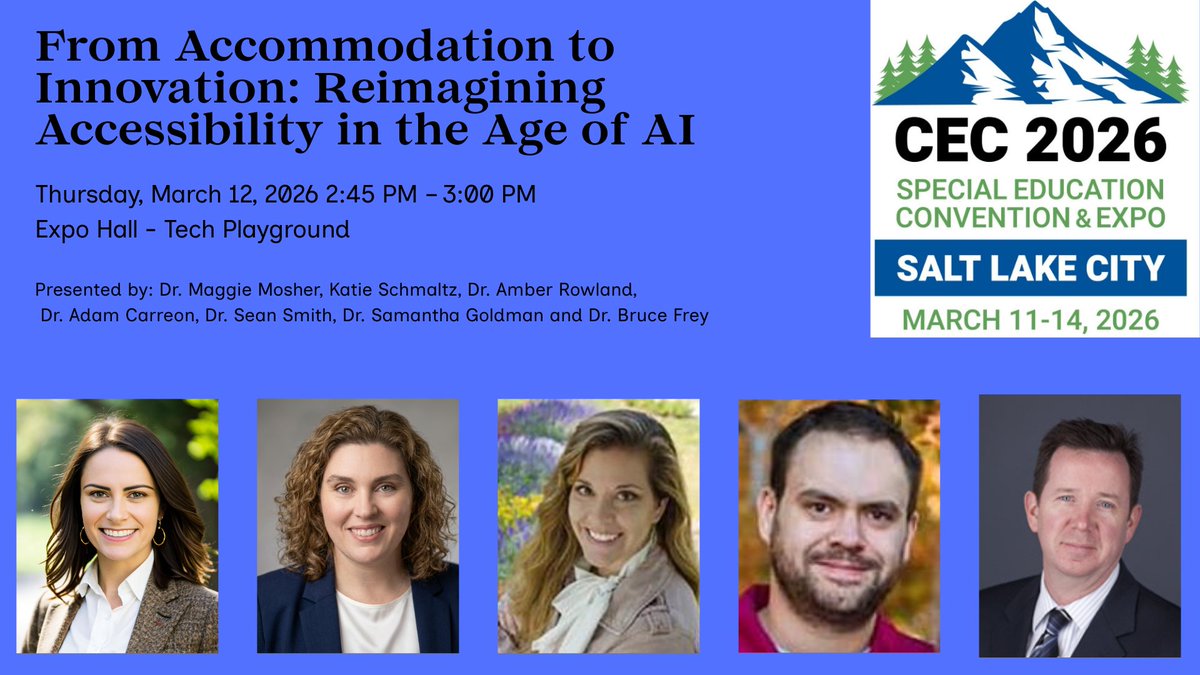 From Accommodation to Innovation: Reimagining Accessibility in the Age of AI

Thursday, March 12, 2026 2:45 PM – 3:00 PM
Expo Hall - Tech Playground

Presented by: Dr. Maggie Mosher, Katie Schmaltz, Dr. Amber Rowland, Dr. Adam Carreon, Dr. Sean Smith, Dr. Samantha Goldman and Dr. Bruce Frey

CEC 2026
SPECIAL EDUCATION CONVENTION & EXPO
SALT LAKE CITY
MARCH 11-14, 2026